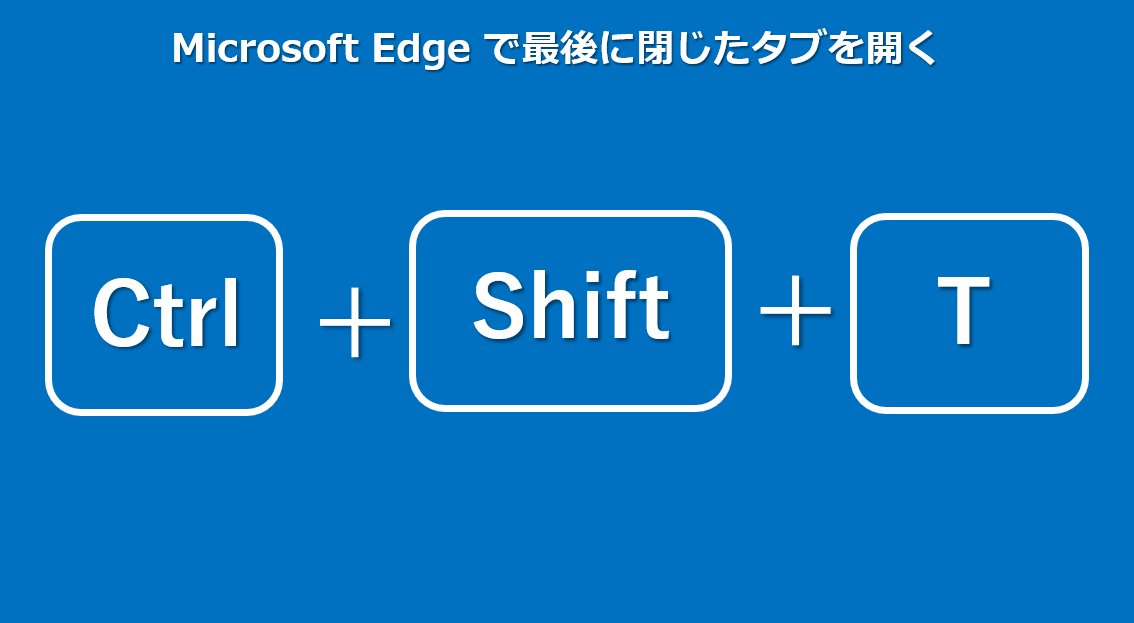 Microsoft Edge で最後に閉じたタブを開く

Ctrl ＋ Shift ＋ T